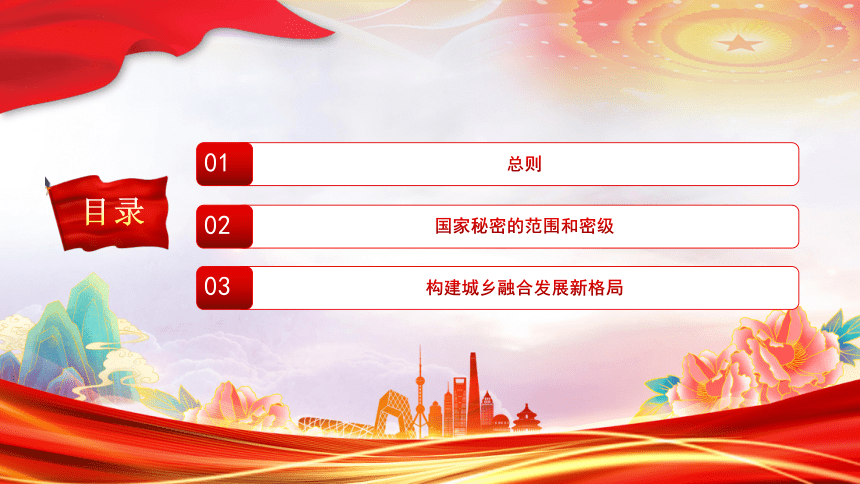 目录

01 总则

02 国家秘密的范围和密级

03 构建城乡融合发展新格局